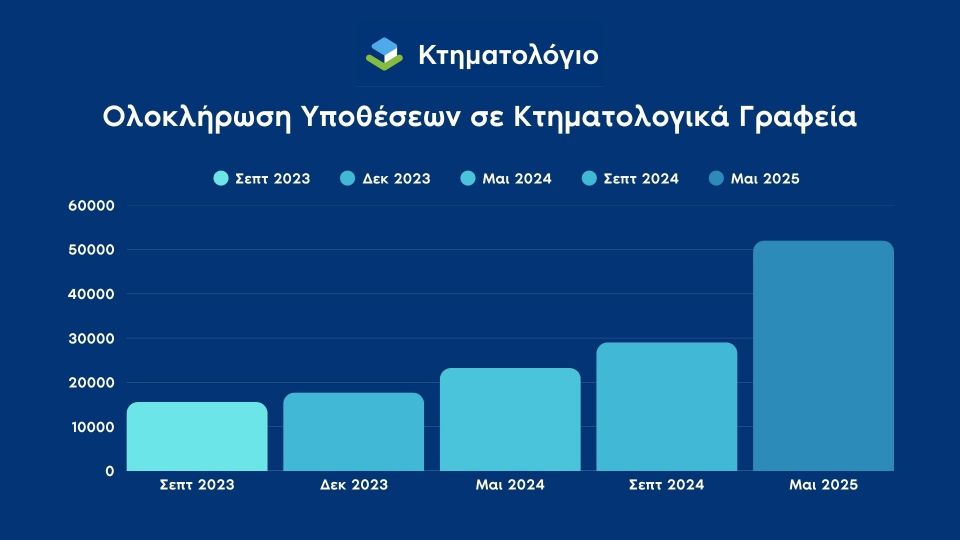 Κτηματολόγιο

Ολοκλήρωση Υποθέσεων σε Κτηματολογικά Γραφεία

Σεπτ 2023 Δεκ 2023 Μαι 2024 Σεπτ 2024 Μαι 2025

60000
50000
40000
30000
20000
10000
0

Σεπτ 2023 Δεκ 2023 Μαι 2024 Σεπτ 2024 Μαι 2025